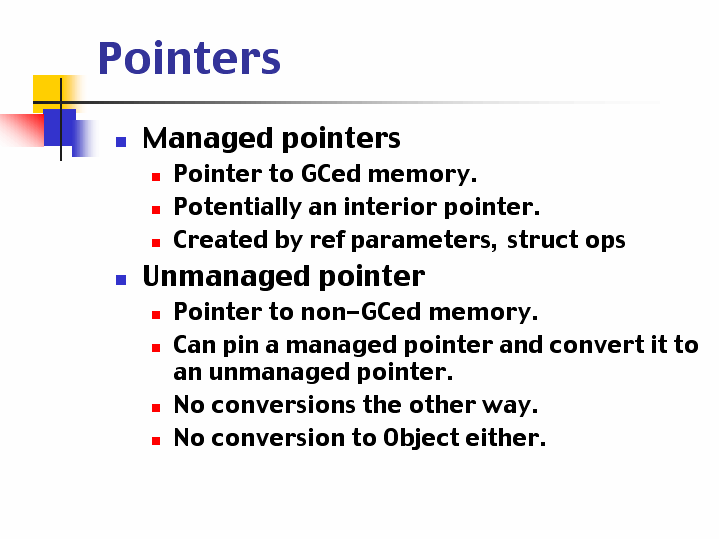 Pointers

- Managed pointers
  - Pointer to GCed memory.
  - Potentially an interior pointer.
  - Created by ref parameters, struct ops
- Unmanaged pointer
  - Pointer to non-GCed memory.
  - Can pin a managed pointer and convert it to an unmanaged pointer.
  - No conversions the other way.
  - No conversion to Object either.